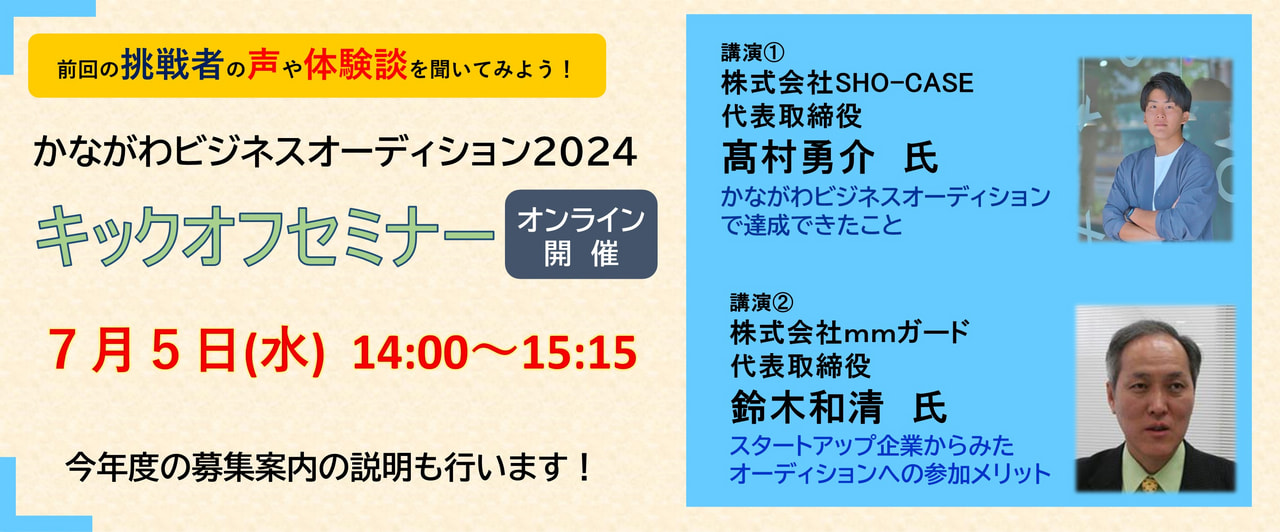 前回の挑戦者の声や体験談を聞いてみよう！

かながわビジネスオーディション2024

キックオフセミナー

オンライン開催

７月５日(水) 14:00～15:15

今年度の募集案内の説明も行います！

講演①
株式会社SHO-CASE
代表取締役
髙村勇介　氏
かながわビジネスオーディションで達成できたこと

講演②
株式会社mmガード
代表取締役
鈴木和清　氏
スタートアップ企業からみたオーディションへの参加メリット